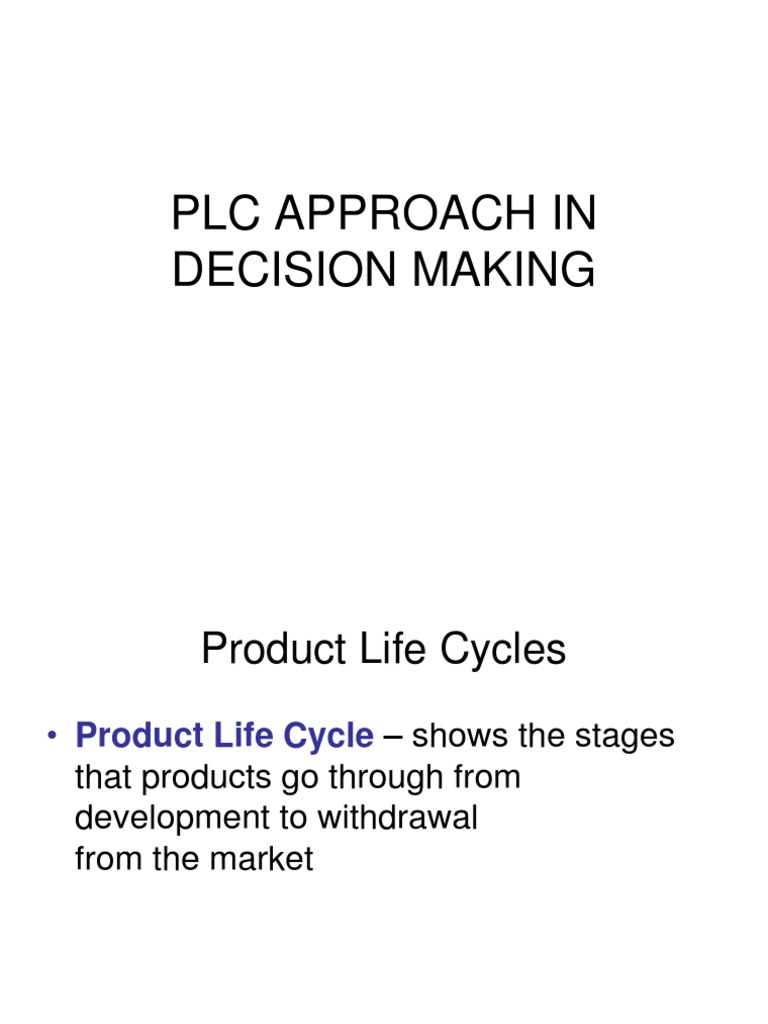 PLC APPROACH IN DECISION MAKING

Product Life Cycles

• Product Life Cycle – shows the stages that products go through from development to withdrawal from the market